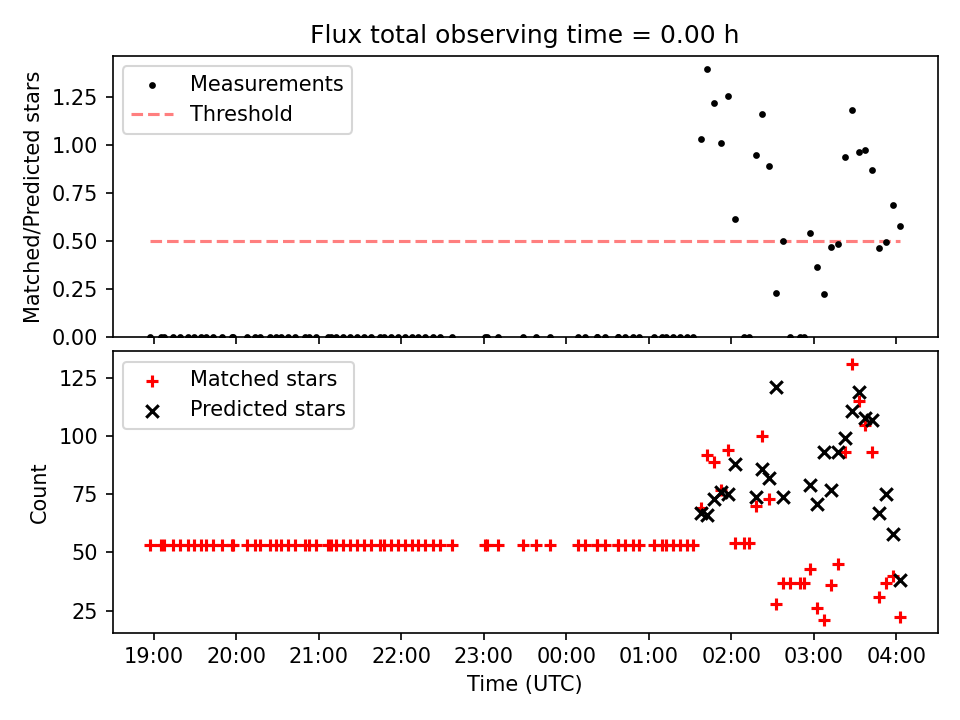 Flux total observing time = 0.00 h

Measurements
Threshold

Matched/Predicted stars

1.25
1.00
0.75
0.50
0.25
0.00

Matched stars
Predicted stars

Count

125
100
75
50
25

19:00
20:00
21:00
22:00
23:00
00:00
01:00
02:00
03:00
04:00

Time (UTC)